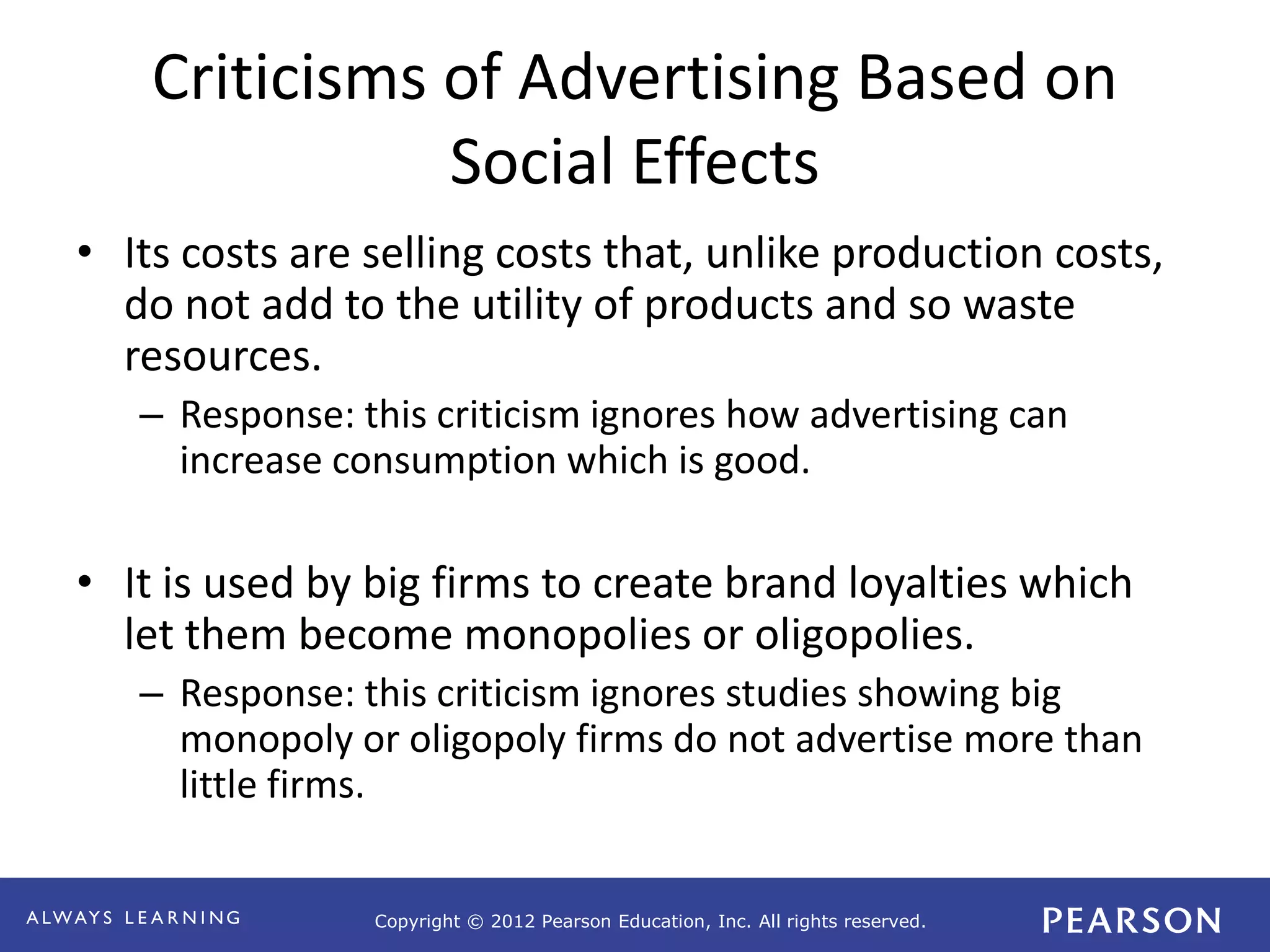 Criticisms of Advertising Based on Social Effects

• Its costs are selling costs that, unlike production costs, do not add to the utility of products and so waste resources.
– Response: this criticism ignores how advertising can increase consumption which is good.

• It is used by big firms to create brand loyalties which let them become monopolies or oligopolies.
– Response: this criticism ignores studies showing big monopoly or oligopoly firms do not advertise more than little firms.

ALWAYS LEARNING
Copyright © 2012 Pearson Education, Inc. All rights reserved.
PEARSON